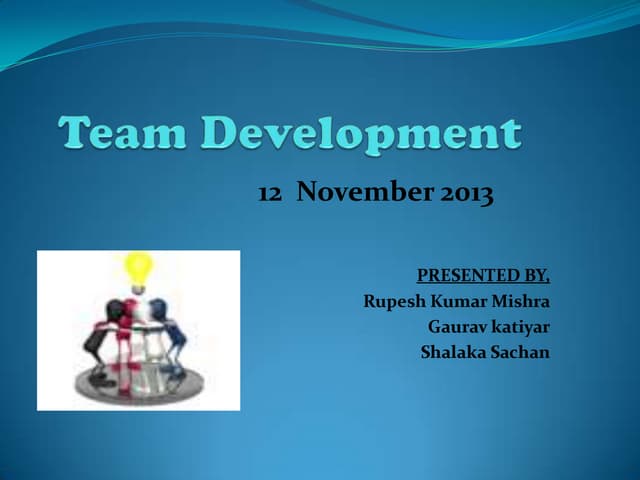 Team Development

12 November 2013

PRESENTED BY,
Rupesh Kumar Mishra
Gaurav katiyar
Shalaka Sachan